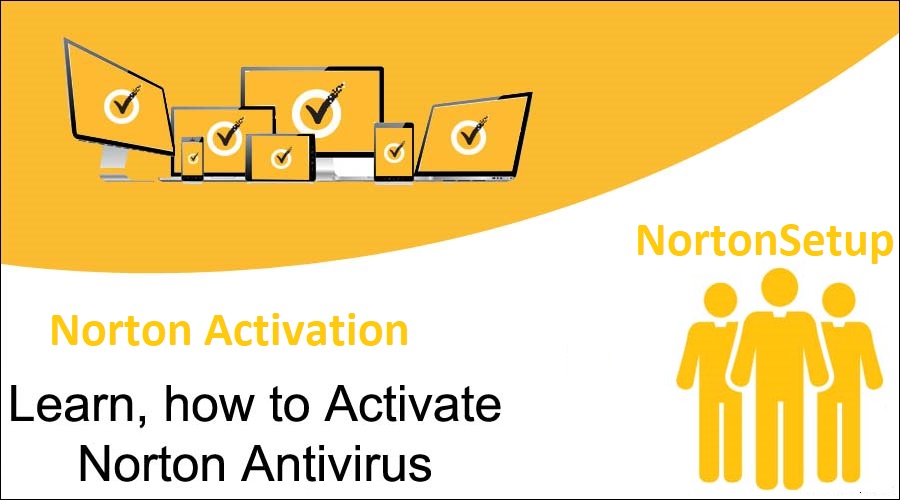 NortonSetup

Norton Activation

Learn, how to Activate Norton Antivirus